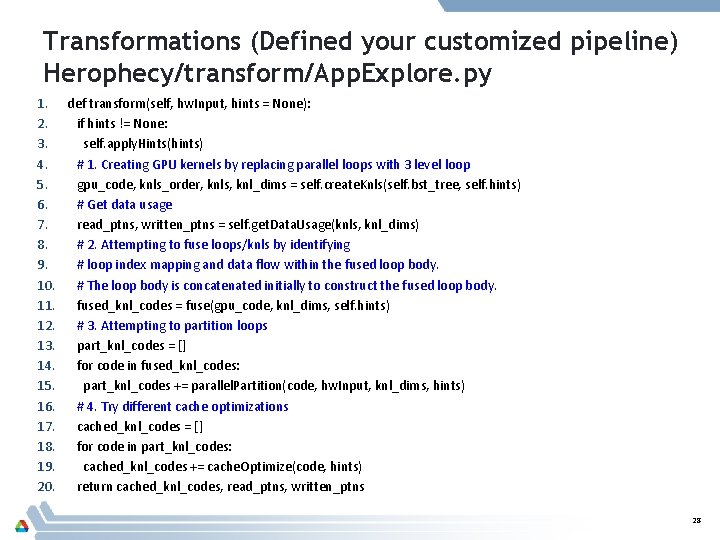 Transformations (Defined your customized pipeline) Herophecy/transform/AppExplore.py

1. def transform(self, hwInput, hints = None):
2. if hints != None:
3. self.applyHints(hints)
4. # 1. Creating GPU kernels by replacing parallel loops with 3 level loop
5. gpu_code, knls_order, knls, knl_dims = self.createKnls(self.bst_tree, self.hints)
6. # Get data usage
7. read_ptns, written_ptns = self.getDataUsage(knls, knl_dims)
8. # 2. Attempting to fuse loops/knls by identifying
9. # loop index mapping and data flow within the fused loop body.
10. # The loop body is concatenated initially to construct the fused loop body.
11. fused_knl_codes = fuse(gpu_code, knl_dims, self.hints)
12. # 3. Attempting to partition loops
13. part_knl_codes = []
14. for code in fused_knl_codes:
15. part_knl_codes += parallelPartition(code, hwInput, knl_dims, hints)
16. # 4. Try different cache optimizations
17. cached_knl_codes = []
18. for code in part_knl_codes:
19. cached_knl_codes += cacheOptimize(code, hints)
20. return cached_knl_codes, read_ptns, written_ptns

28